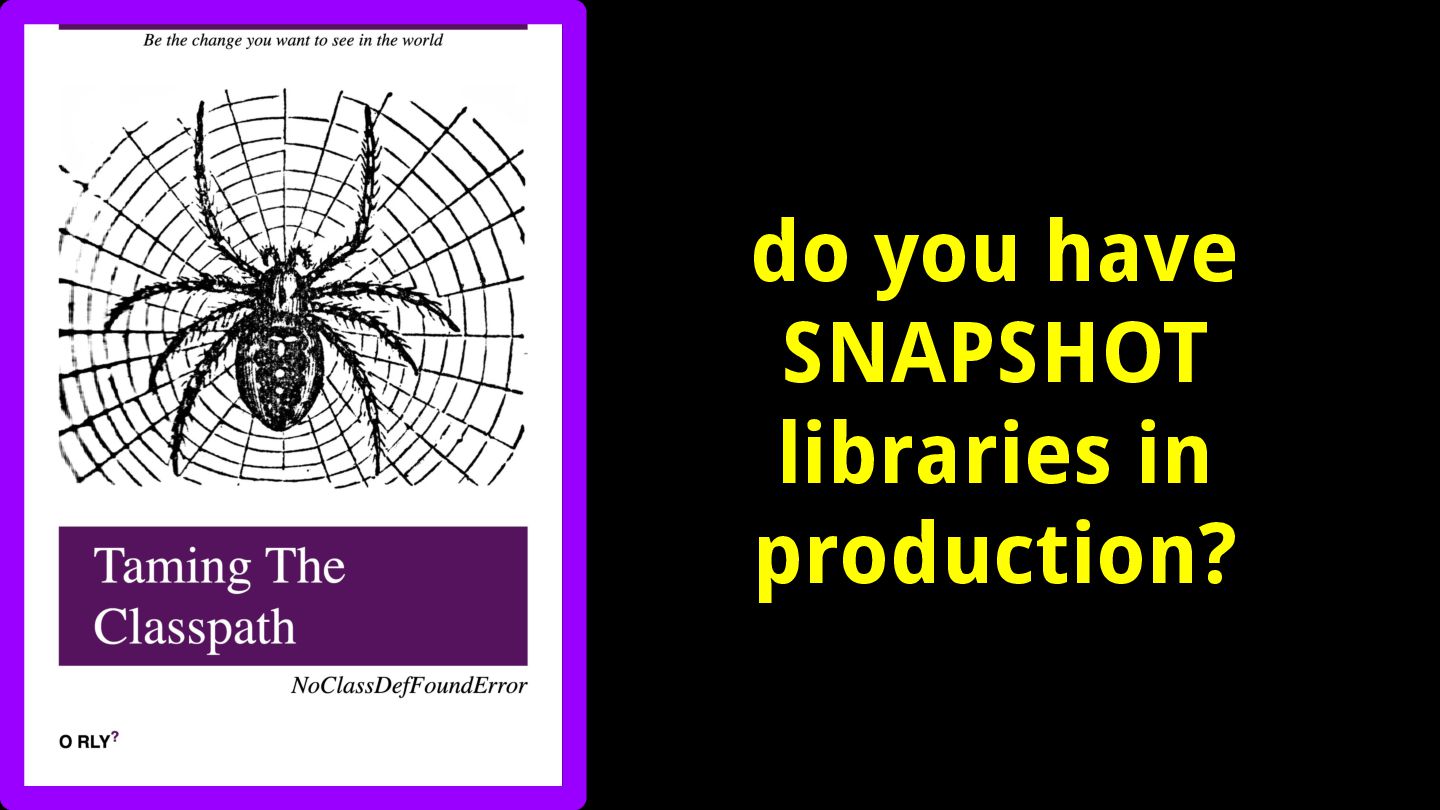 Be the change you want to see in the world

Taming The Classpath

NoClassDefFoundError

O RLY?

do you have SNAPSHOT libraries in production?